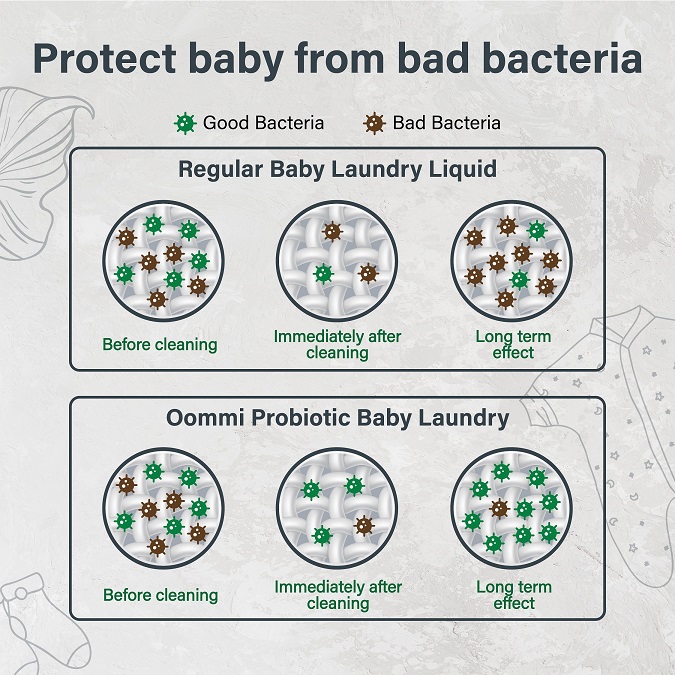 Protect baby from bad bacteria

Good Bacteria    Bad Bacteria

Regular Baby Laundry Liquid

Before cleaning

Immediately after cleaning

Long term effect

Oommi Probiotic Baby Laundry

Before cleaning

Immediately after cleaning

Long term effect